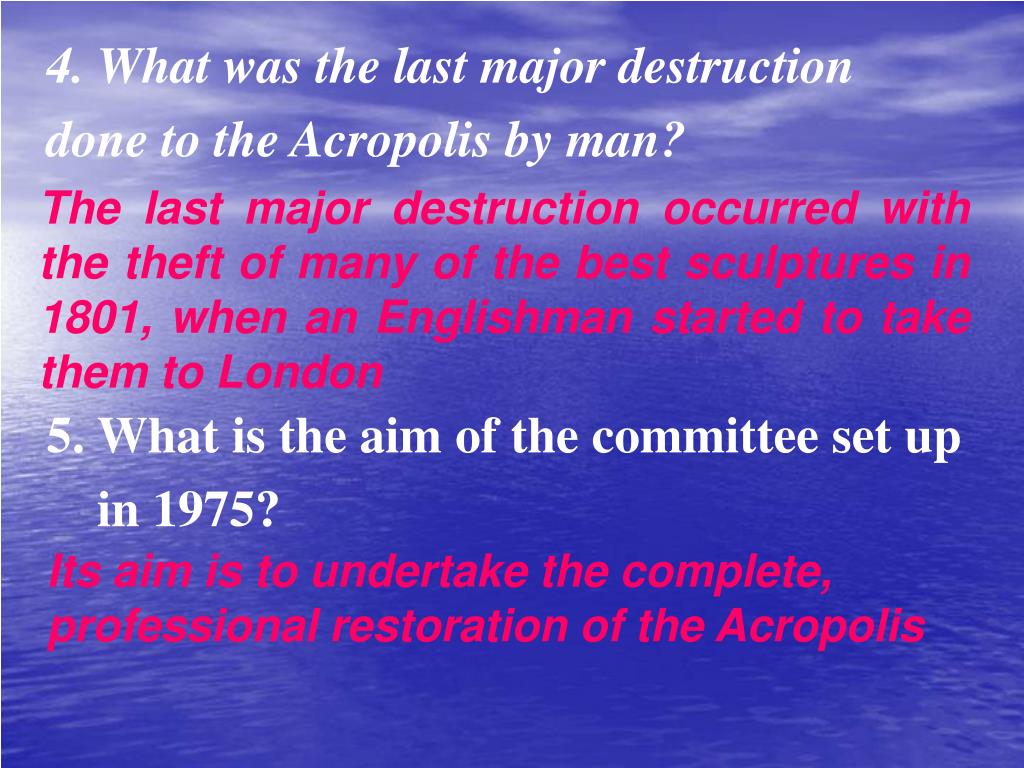 4. What was the last major destruction done to the Acropolis by man?

The last major destruction occurred with the theft of many of the best sculptures in 1801, when an Englishman started to take them to London

5. What is the aim of the committee set up in 1975?

Its aim is to undertake the complete, professional restoration of the Acropolis